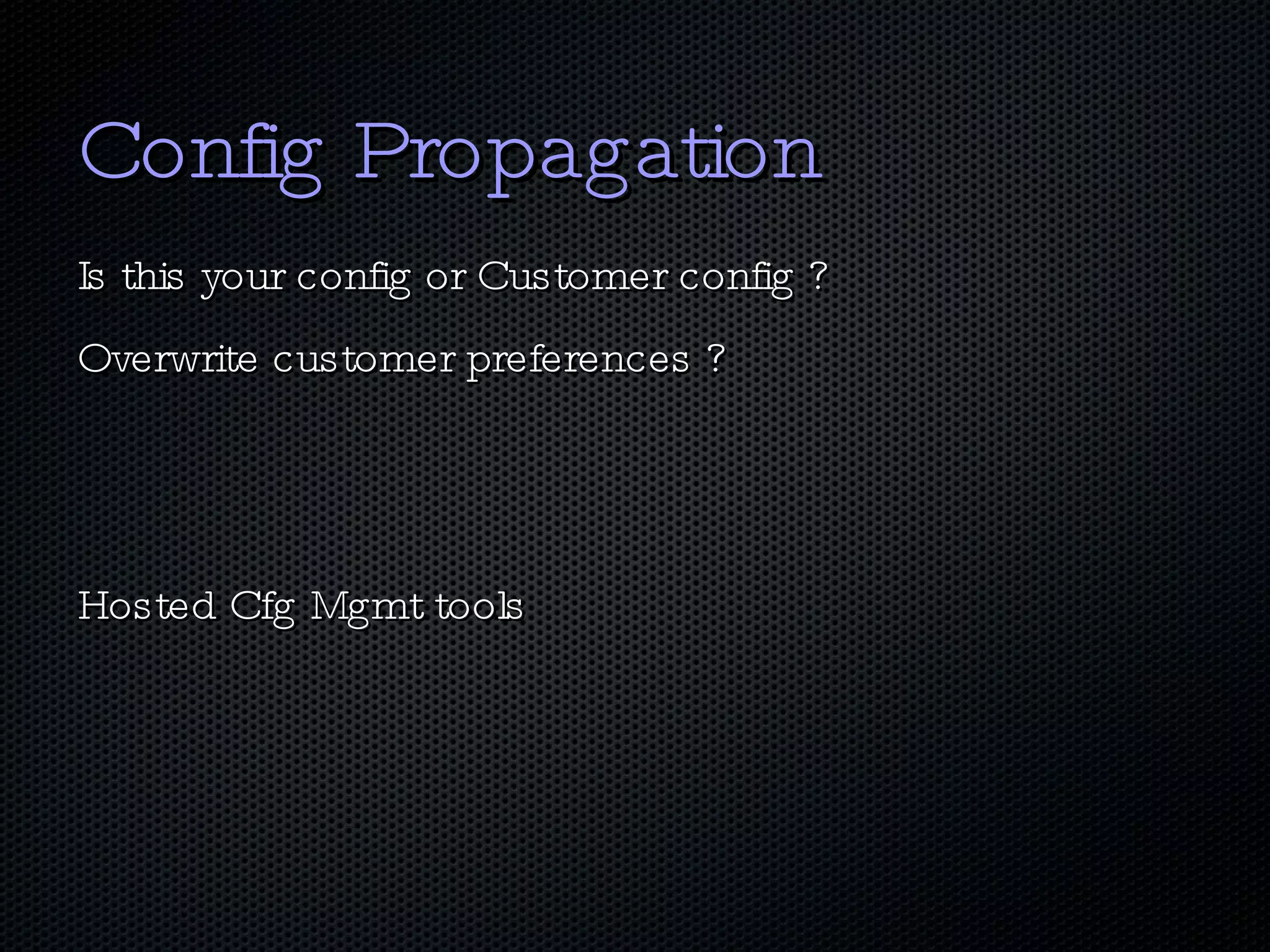 Config Propagation

Is this your config or Customer config ?

Overwrite customer preferences ?

Hosted Cfg Mgmt tools